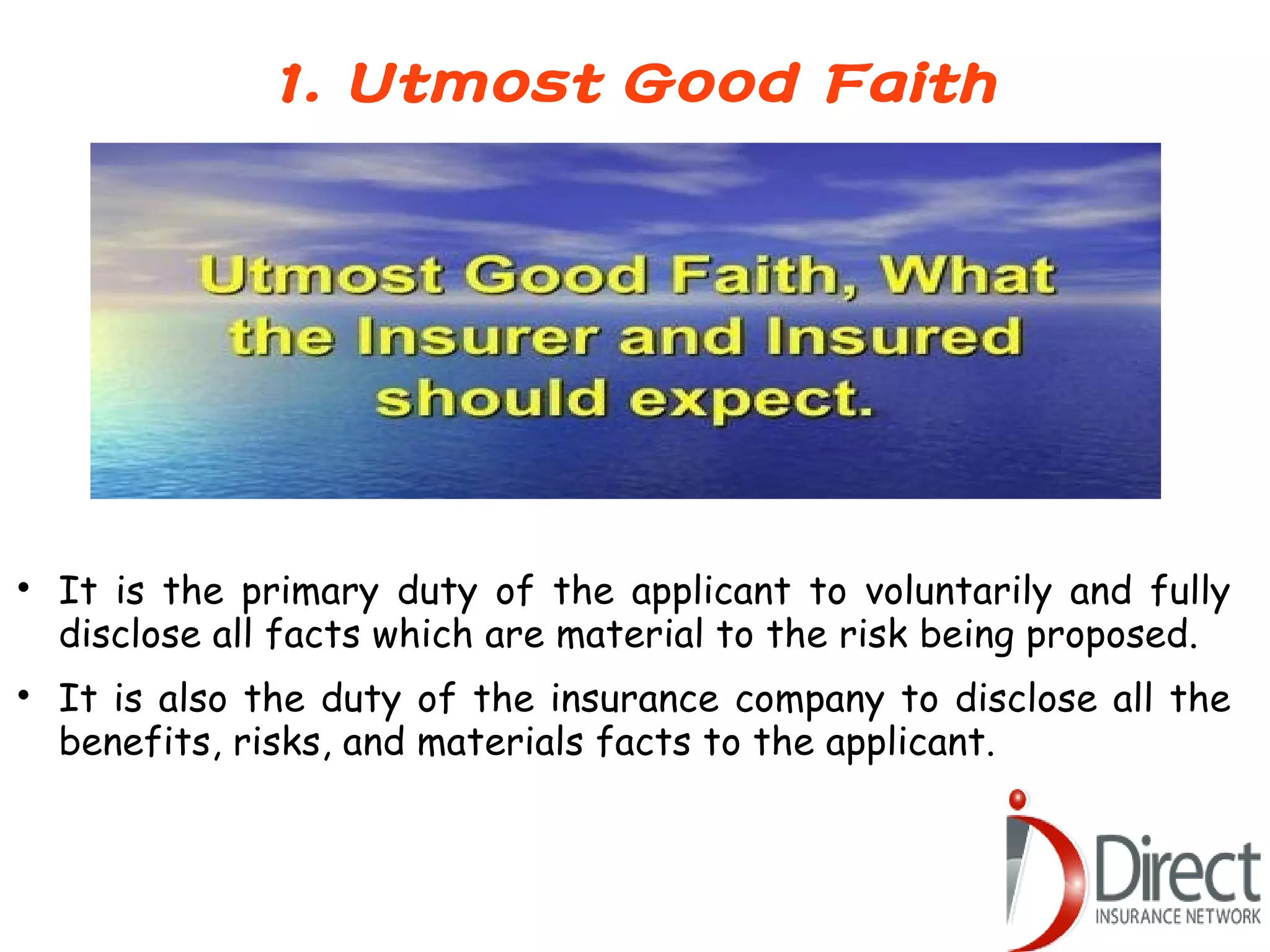 1. Utmost Good Faith

Utmost Good Faith, What the Insurer and Insured should expect.

• It is the primary duty of the applicant to voluntarily and fully disclose all facts which are material to the risk being proposed.

• It is also the duty of the insurance company to disclose all the benefits, risks, and materials facts to the applicant.

Direct
INSURANCE NETWORK